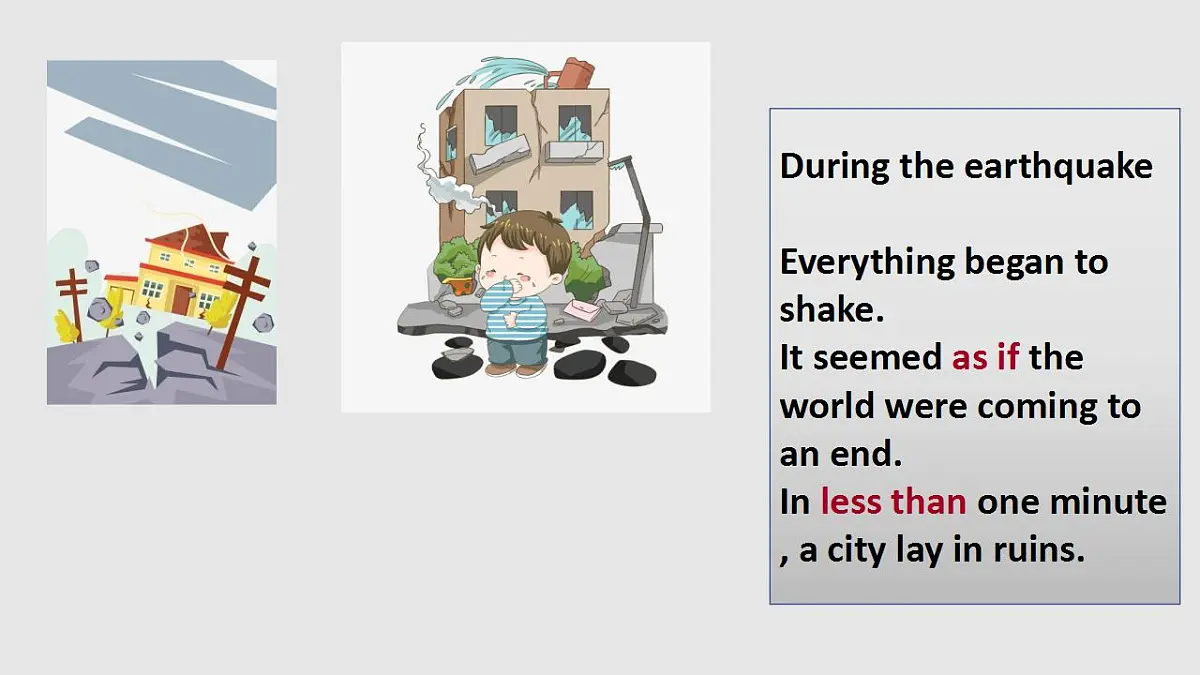 During the earthquake

Everything began to shake.
It seemed as if the world were coming to an end.
In less than one minute , a city lay in ruins.